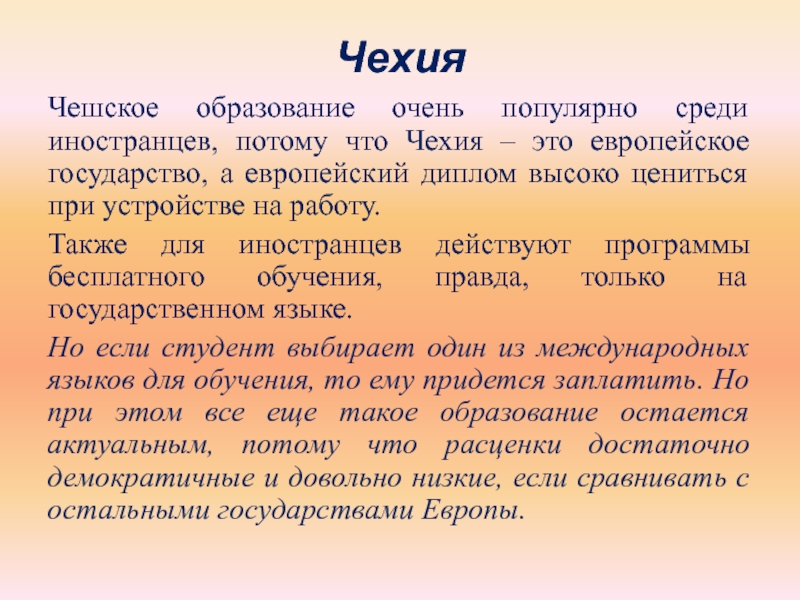 Чехия

Чешское образование очень популярно среди иностранцев, потому что Чехия – это европейское государство, а европейский диплом высоко цениться при устройстве на работу.

Также для иностранцев действуют программы бесплатного обучения, правда, только на государственном языке.

Но если студент выбирает один из международных языков для обучения, то ему придется заплатить. Но при этом все еще такое образование остается актуальным, потому что расценки достаточно демократичные и довольно низкие, если сравнивать с остальными государствами Европы.